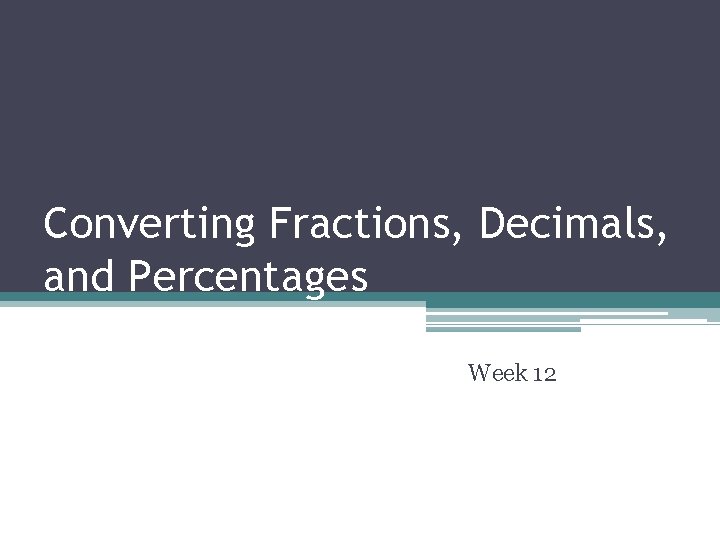 Converting Fractions, Decimals, and Percentages

Week 12